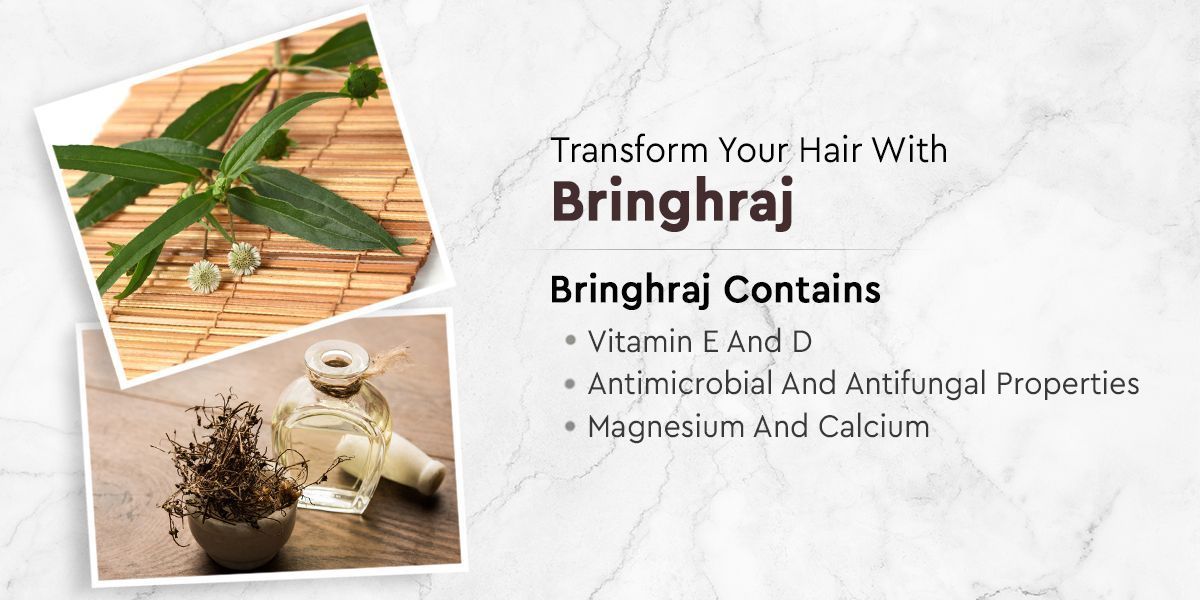 Transform Your Hair With
Bringhraj

Bringhraj Contains

• Vitamin E And D
• Antimicrobial And Antifungal Properties
• Magnesium And Calcium